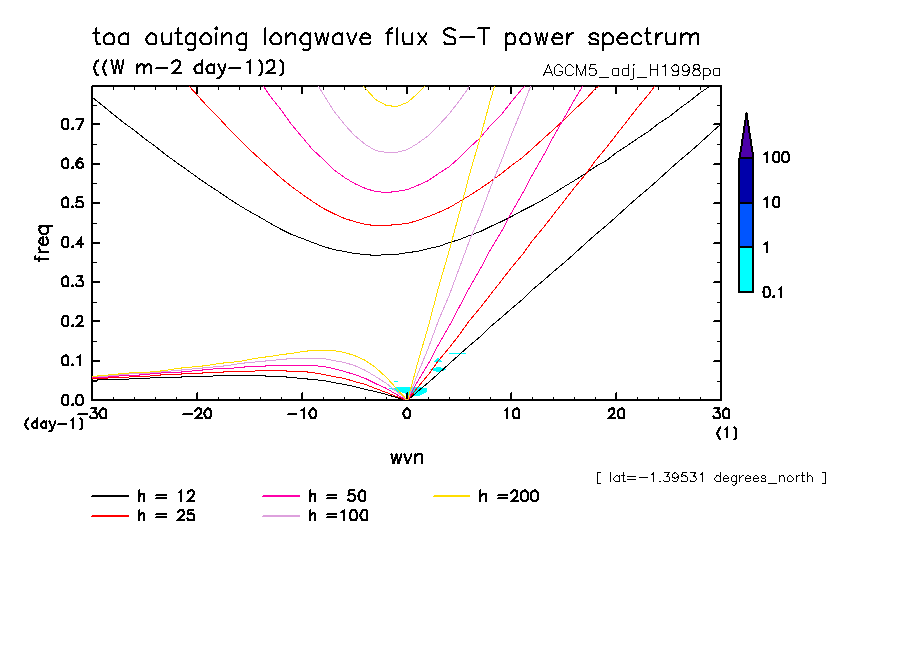 toa outgoing longwave flux S-T power spectrum

((W m-2 day-1)2)

AGCM5_adj_H1998pa

freq

0.7
0.6
0.5
0.4
0.3
0.2
0.1
0.0

(day-1)

-30 -20 -10 0 10 20 30

(1)

wvn

100
10
1
0.1

[ lat=-1.39531 degrees_north ]

h = 12
h = 25
h = 50
h =100
h =200